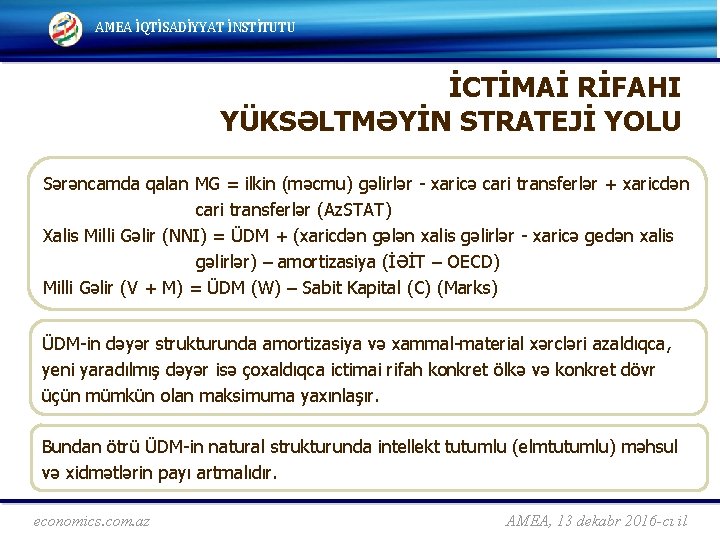 AMEA İQTİSADİYYAT İNSTİTUTU

İCTİMAİ RİFAHI YÜKSƏLTMƏYİN STRATEJİ YOLU

Sərəncamda qalan MG = ilkin (məcmu) gəlirlər - xaricə cari transferlər + xaricdən cari transferlər (AzSTAT)
Xalis Milli Gəlir (NNI) = ÜDM + (xaricdən gələn xalis gəlirlər - xaricə gedən xalis gəlirlər) – amortizasiya (İƏİT – OECD)
Milli Gəlir (V + M) = ÜDM (W) – Sabit Kapital (C) (Marks)

ÜDM-in dəyər strukturunda amortizasiya və xammal-material xərcləri azaldıqca, yeni yaradılmış dəyər isə çoxaldıqca ictimai rifah konkret ölkə və konkret dövr üçün mümkün olan maksimuma yaxınlaşır.

Bundan ötrü ÜDM-in natural strukturunda intellekt tutumlu (elmtutumlu) məhsul və xidmətlərin payı artmalıdır.

economics.com.az

AMEA, 13 dekabr 2016-cı il